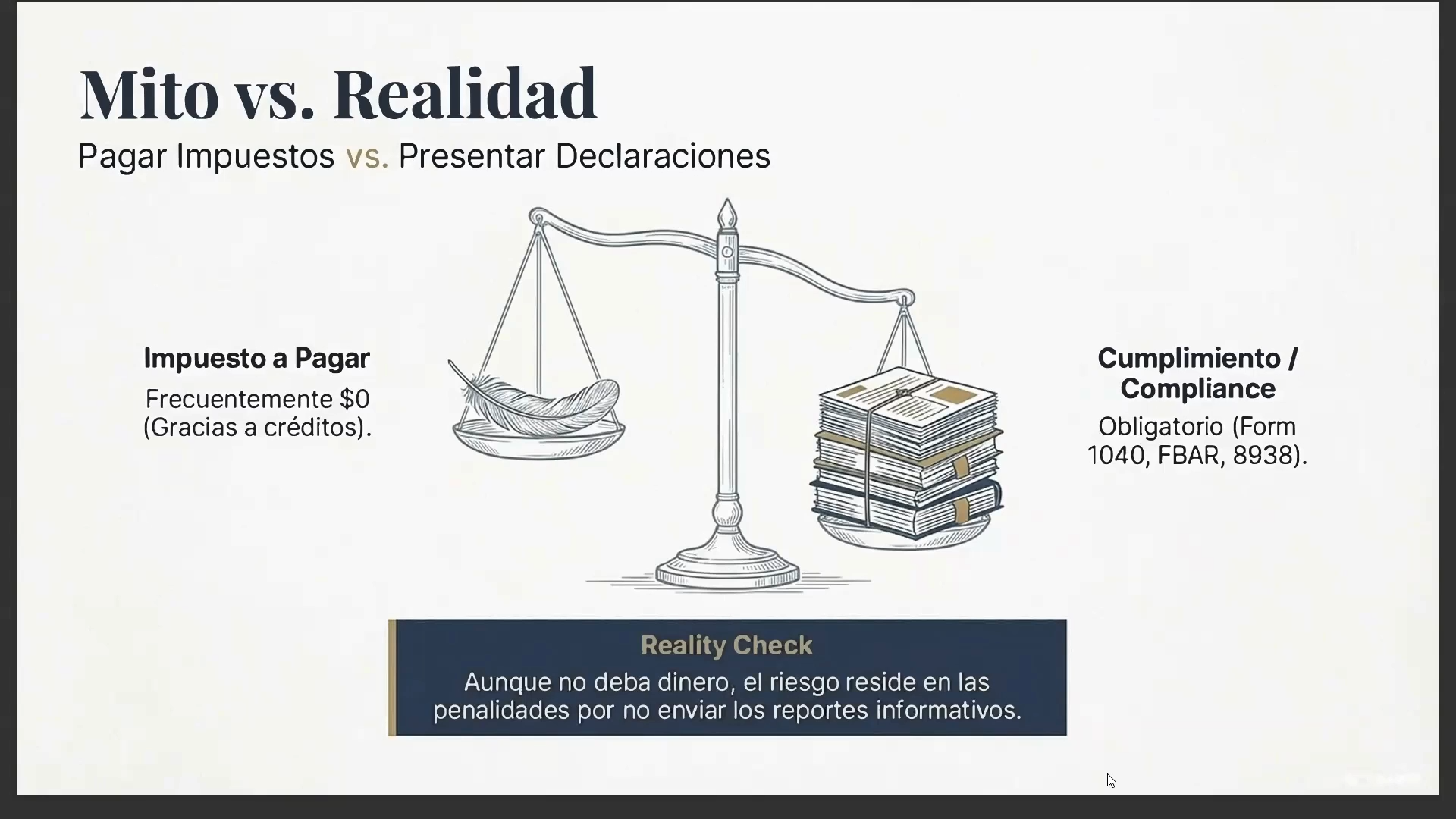 Mito vs. Realidad

Pagar Impuestos vs. Presentar Declaraciones

Impuesto a Pagar

Frecuentemente $0 (Gracias a créditos).

Cumplimiento / Compliance

Obligatorio (Form 1040, FBAR, 8938).

Reality Check

Aunque no deba dinero, el riesgo reside en las penalidades por no enviar los reportes informativos.